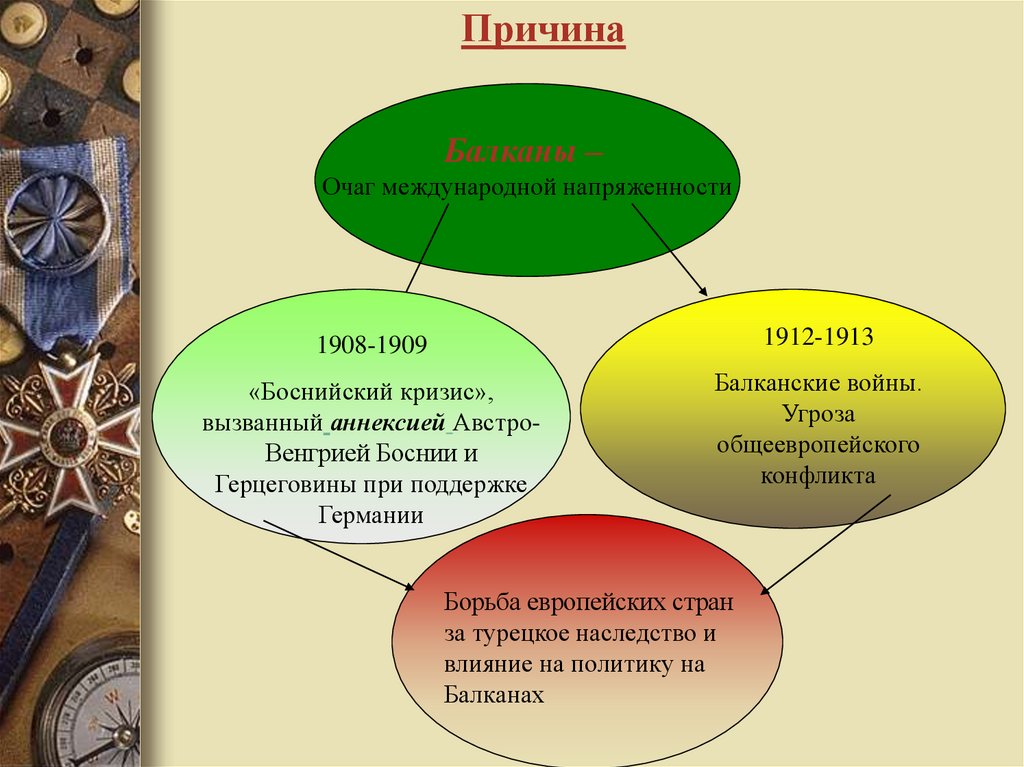 Причина

Балканы –
Очаг международной напряженности

1908-1909

«Боснийский кризис», вызванный аннексией Австро-Венгрией Боснии и Герцеговины при поддержке Германии

1912-1913

Балканские войны. Угроза общеевропейского конфликта

Борьба европейских стран за турецкое наследство и влияние на политику на Балканах